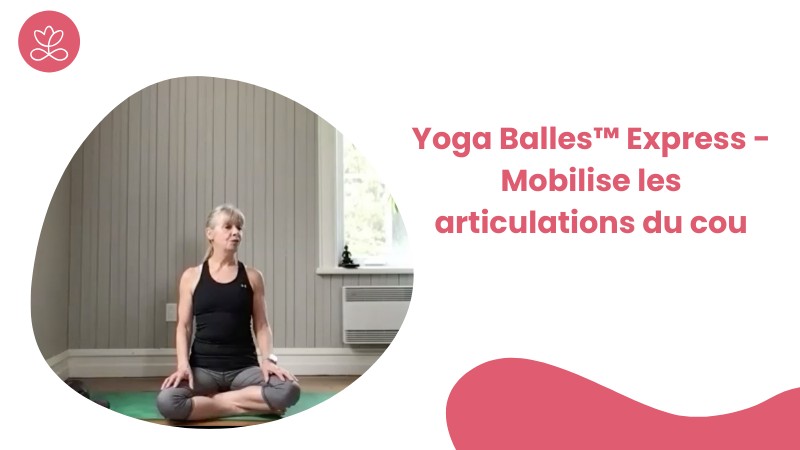 Yoga Balles™ Express - Mobilise les articulations du cou